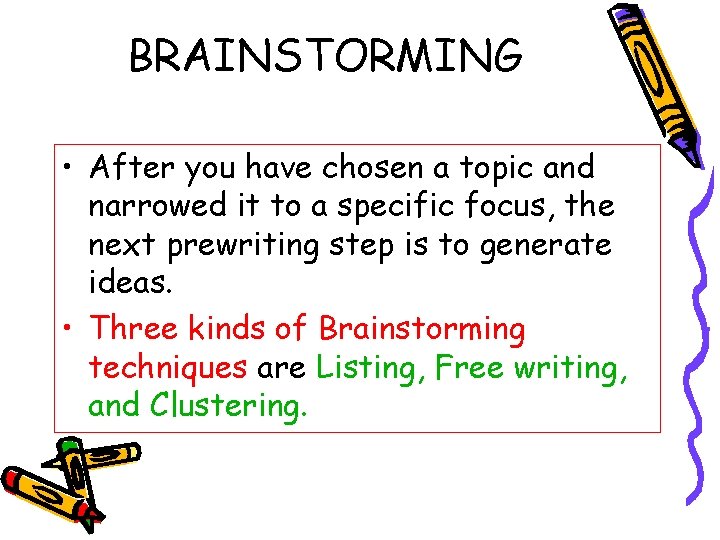 BRAINSTORMING

• After you have chosen a topic and narrowed it to a specific focus, the next prewriting step is to generate ideas.

• Three kinds of Brainstorming techniques are Listing, Free writing, and Clustering.